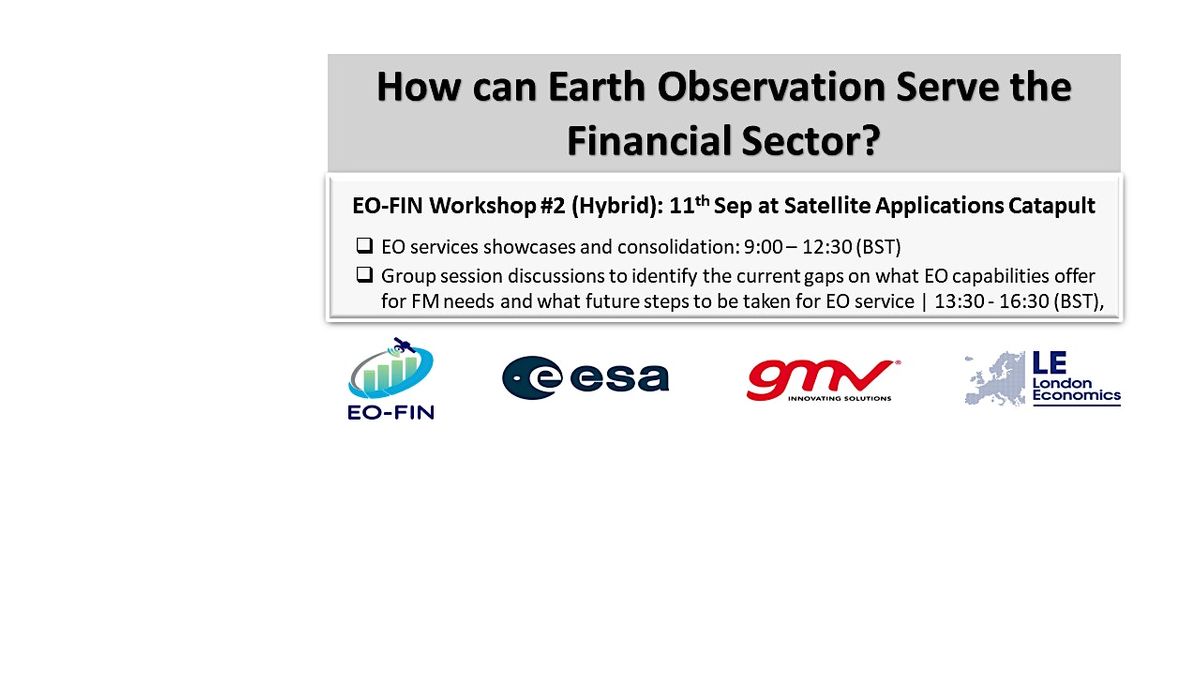 How can Earth Observation Serve the Financial Sector?

EO-FIN Workshop #2 (Hybrid): 11$^{th}$ Sep at Satellite Applications Catapult

❑ EO services showcases and consolidation: 9:00 – 12:30 (BST)
❑ Group session discussions to identify the current gaps on what EO capabilities offer for FM needs and what future steps to be taken for EO service | 13:30 - 16:30 (BST),

EO-FIN

esa

gmv
INNOVATING SOLUTIONS

LE
London
Economics